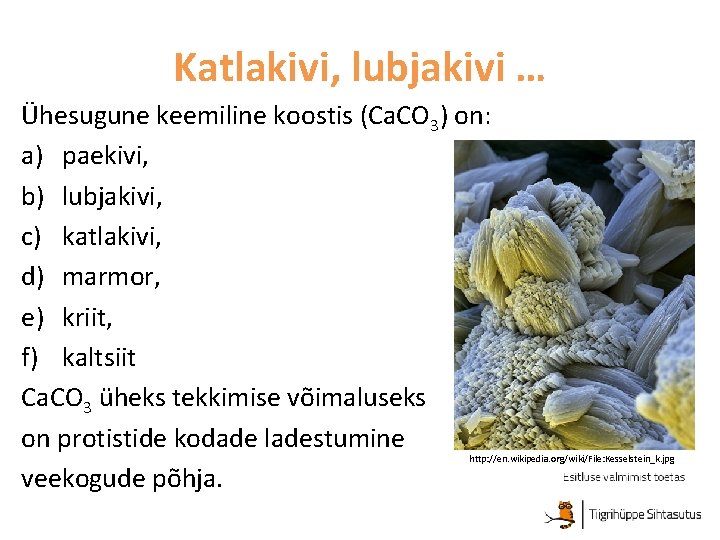 Katlakivi, lubjakivi …

Ühesugune keemiline koostis ($CaCO_3$) on:

a) paekivi,

b) lubjakivi,

c) katlakivi,

d) marmor,

e) kriit,

f) kaltsiit

$CaCO_3$ üheks tekkimise võimaluseks on protistide kodade ladestumine veekogude põhja.

http://en.wikipedia.org/wiki/File:Kesselstein_k.jpg

Esitluse valmimist toetas

Tiigrihüppe Sihtasutus